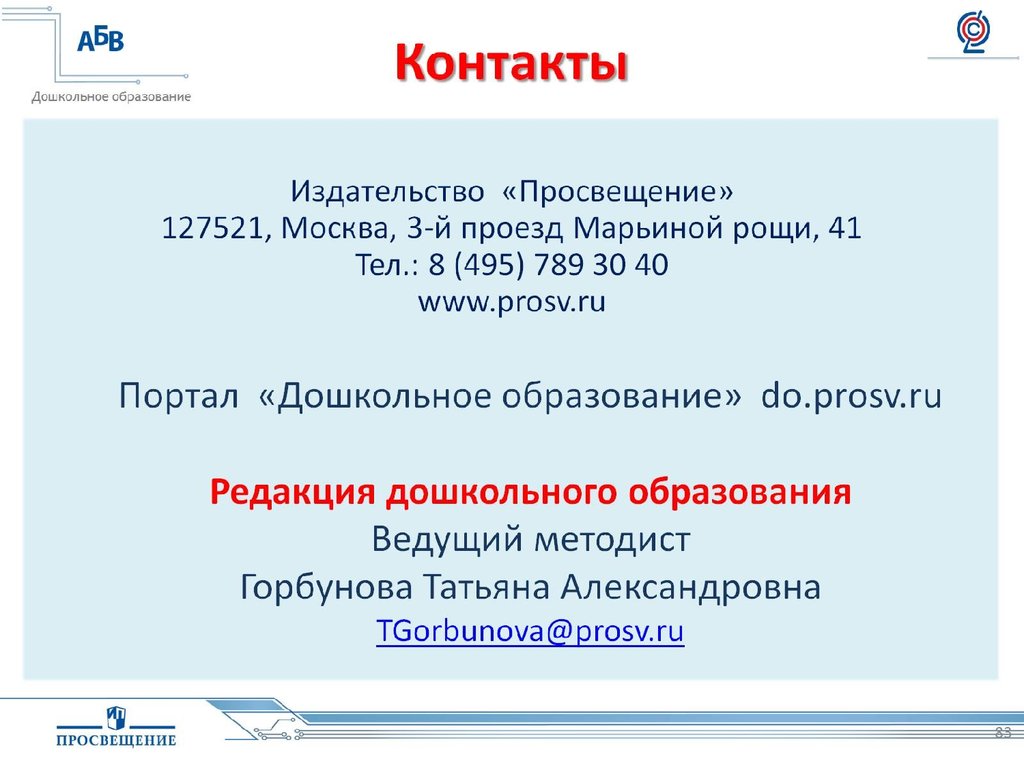 АБВ
Дошкольное образование

Контакты

Издательство «Просвещение»
127521, Москва, 3-й проезд Марьиной рощи, 41
Тел.: 8 (495) 789 30 40
www.prosv.ru

Портал «Дошкольное образование» do.prosv.ru

Редакция дошкольного образования
Ведущий методист
Горбунова Татьяна Александровна
TGorbunova@prosv.ru

ПРОСВЕЩЕНИЕ

83